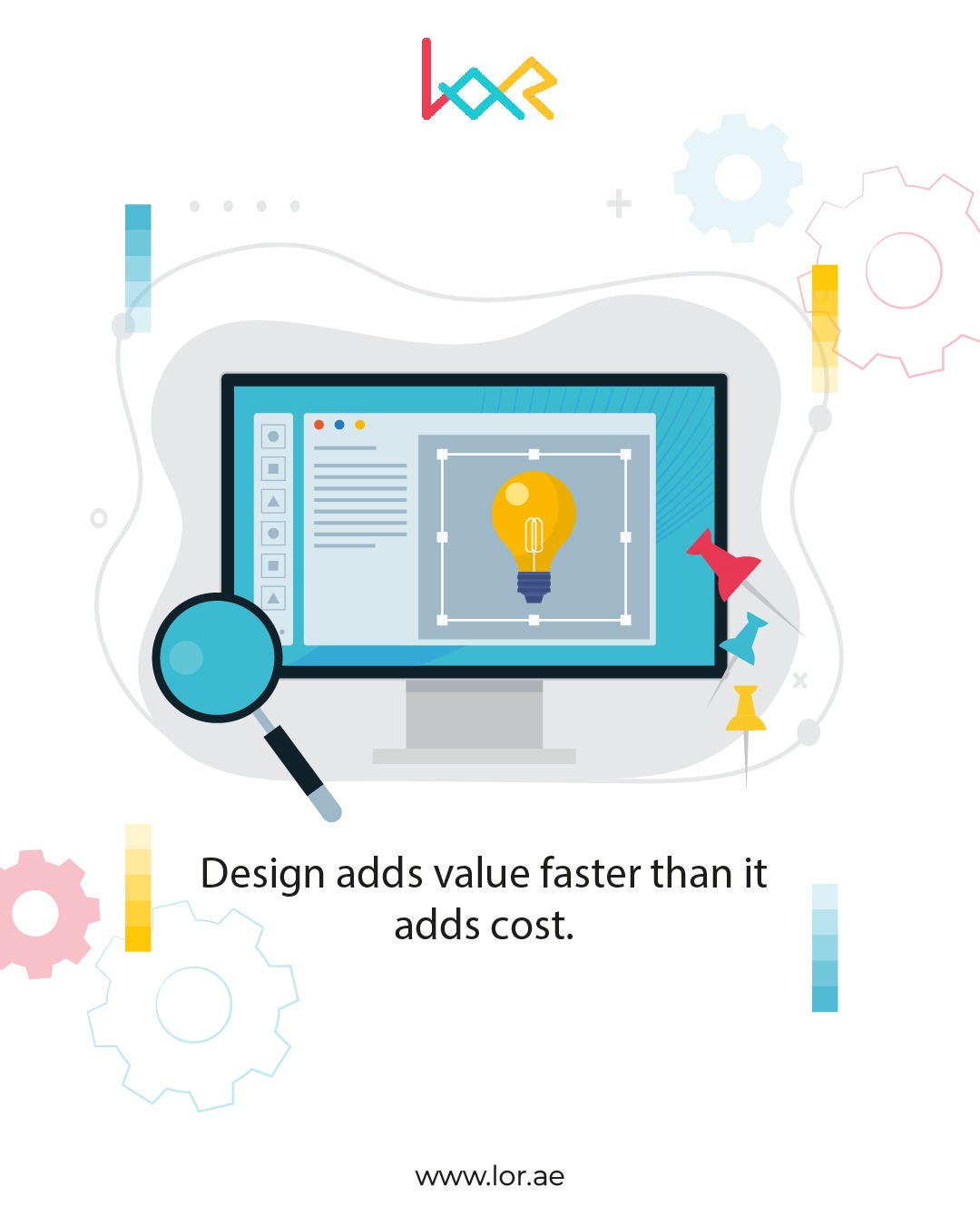 lor

Design adds value faster than it adds cost.

www.lor.ae